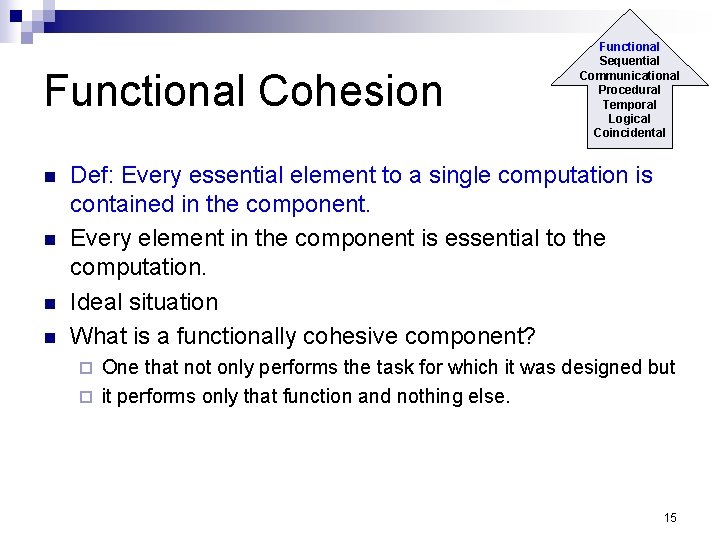 Functional Cohesion

Functional
Sequential
Communicational
Procedural
Temporal
Logical
Coincidental

- Def: Every essential element to a single computation is contained in the component.
- Every element in the component is essential to the computation.
- Ideal situation
- What is a functionally cohesive component?
  - One that not only performs the task for which it was designed but
  - it performs only that function and nothing else.

15